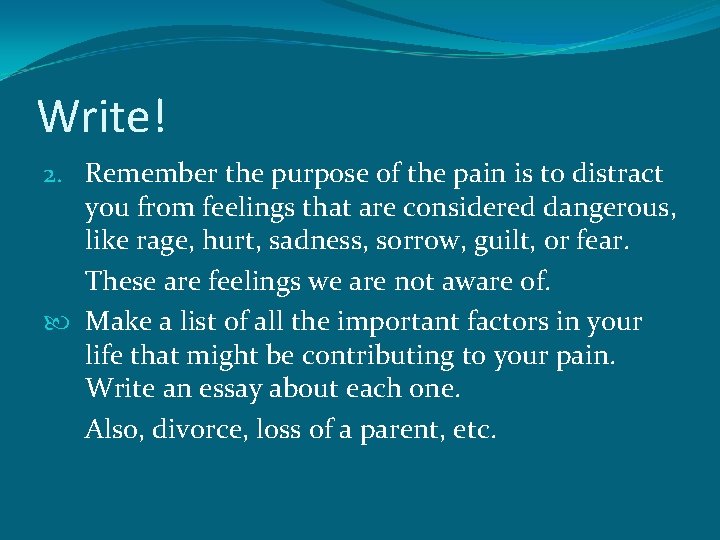 Write!

2. Remember the purpose of the pain is to distract you from feelings that are considered dangerous, like rage, hurt, sadness, sorrow, guilt, or fear.

These are feelings we are not aware of.

Make a list of all the important factors in your life that might be contributing to your pain. Write an essay about each one.

Also, divorce, loss of a parent, etc.